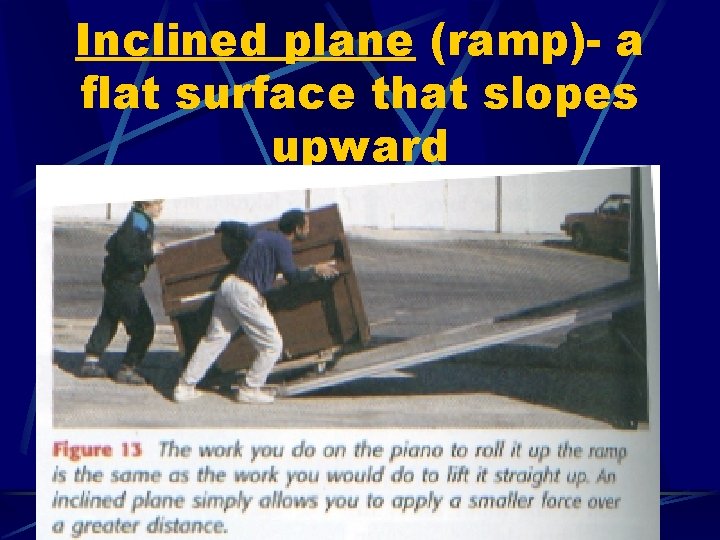 Inclined plane (ramp)- a flat surface that slopes upward

Figure 13 The work you do on the piano to roll it up the ramp is the same as the work you would do to lift it straight up. An inclined plane simply allows you to apply a smaller force over a greater distance.